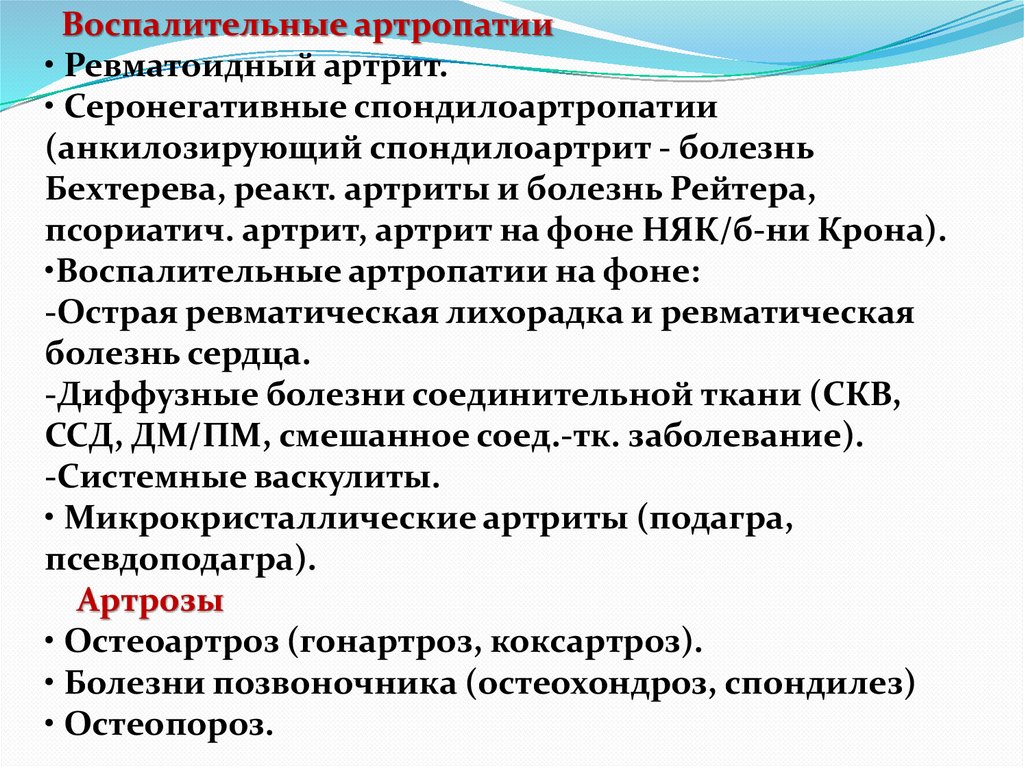 Воспалительные артропатии
• Ревматоидный артрит.
• Серонегативные спондилоартропатии (анкилозирующий спондилоартрит - болезнь Бехтерева, реакт. артриты и болезнь Рейтера, псориатич. артрит, артрит на фоне НЯК/б-ни Крона).
•Воспалительные артропатии на фоне:
-Острая ревматическая лихорадка и ревматическая болезнь сердца.
-Диффузные болезни соединительной ткани (СКВ, ССД, ДМ/ПМ, смешанное соед.-тк. заболевание).
-Системные васкулиты.
• Микрокристаллические артриты (подагра, псевдоподагра).
Артрозы
• Остеоартроз (гонартроз, коксартроз).
• Болезни позвоночника (остеохондроз, спондилез)
• Остеопороз.